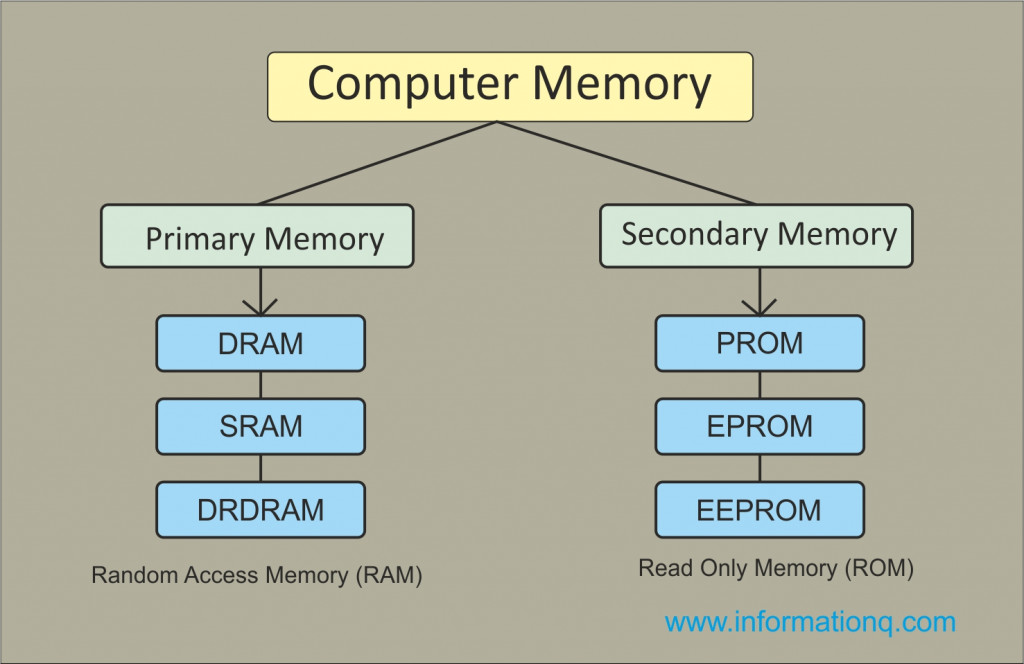 Computer Memory

Primary Memory

DRAM

SRAM

DRDRAM

Random Access Memory (RAM)

Secondary Memory

PROM

EPROM

EEPROM

Read Only Memory (ROM)

www.informationq.com